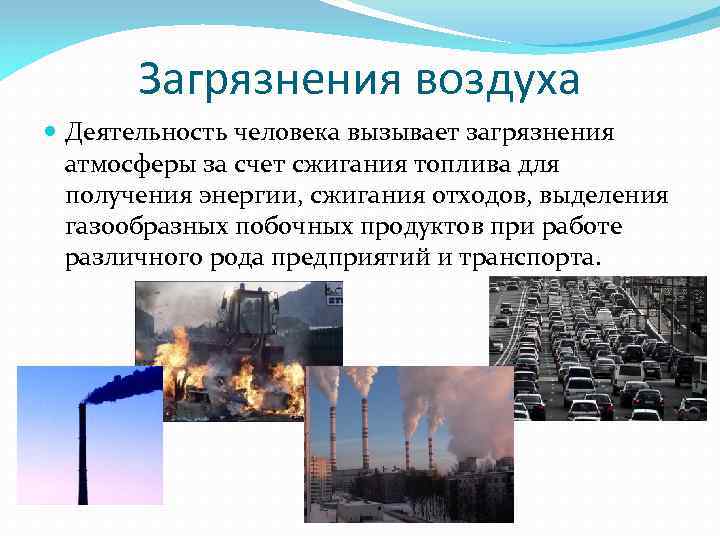 Загрязнения воздуха

Деятельность человека вызывает загрязнения атмосферы за счет сжигания топлива для получения энергии, сжигания отходов, выделения газообразных побочных продуктов при работе различного рода предприятий и транспорта.